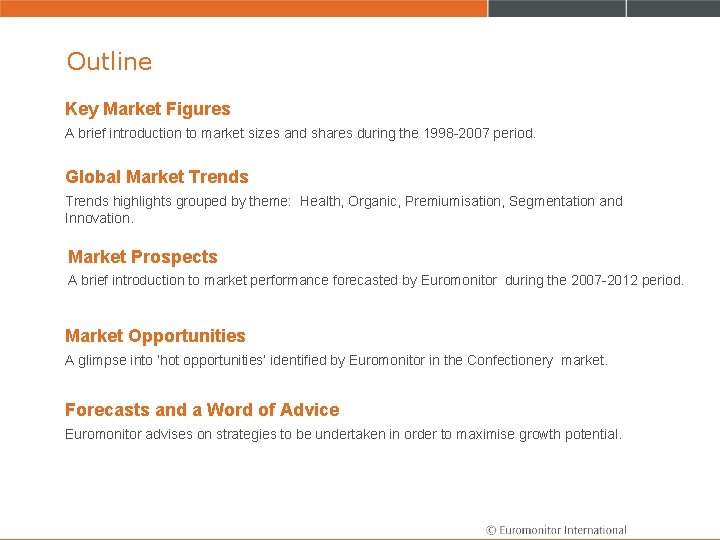 Outline

Key Market Figures

A brief introduction to market sizes and shares during the 1998-2007 period.

Global Market Trends

Trends highlights grouped by theme: Health, Organic, Premiumisation, Segmentation and Innovation.

Market Prospects

A brief introduction to market performance forecasted by Euromonitor during the 2007-2012 period.

Market Opportunities

A glimpse into 'hot opportunities' identified by Euromonitor in the Confectionery market.

Forecasts and a Word of Advice

Euromonitor advises on strategies to be undertaken in order to maximise growth potential.

© Euromonitor International